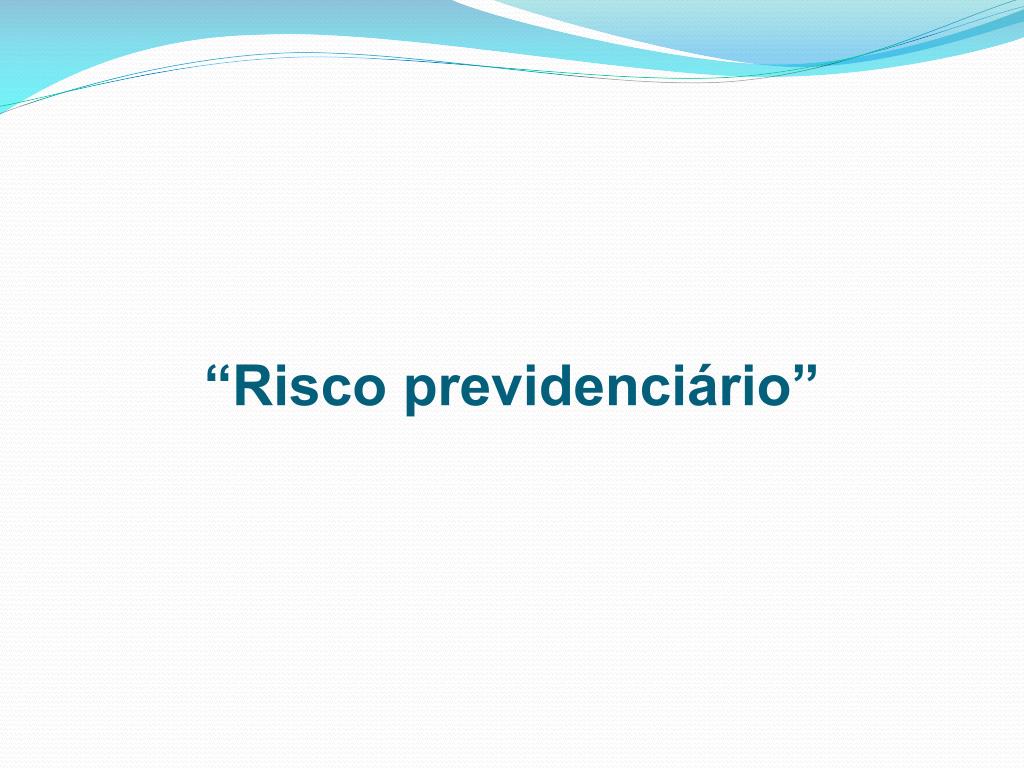 “Risco previdenciário”